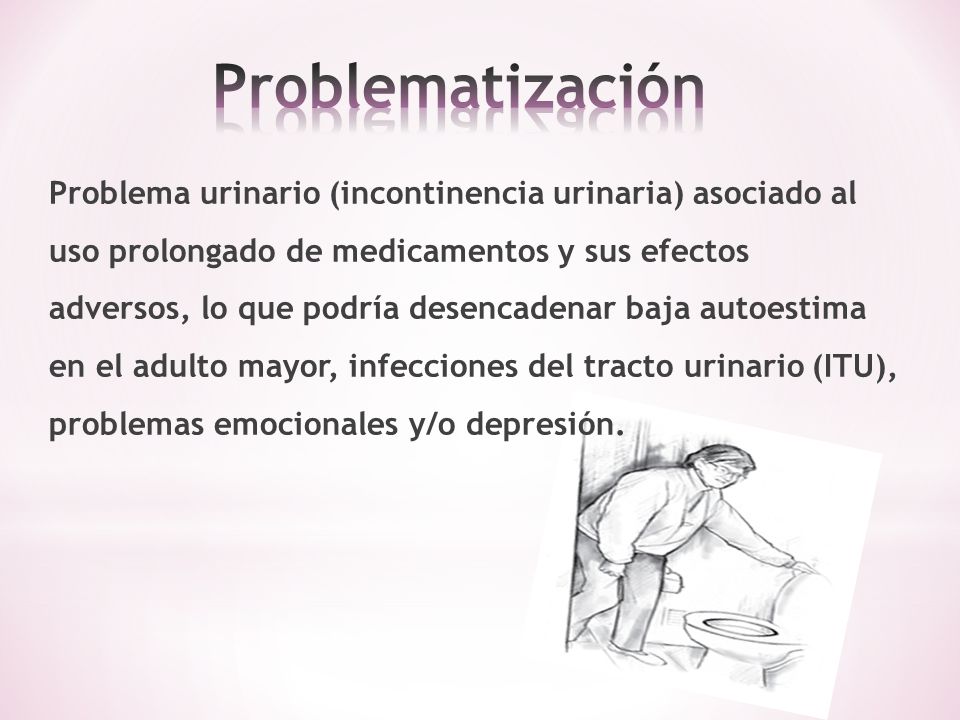 Problematización

Problema urinario (incontinencia urinaria) asociado al uso prolongado de medicamentos y sus efectos adversos, lo que podría desencadenar baja autoestima en el adulto mayor, infecciones del tracto urinario (ITU), problemas emocionales y/o depresión.